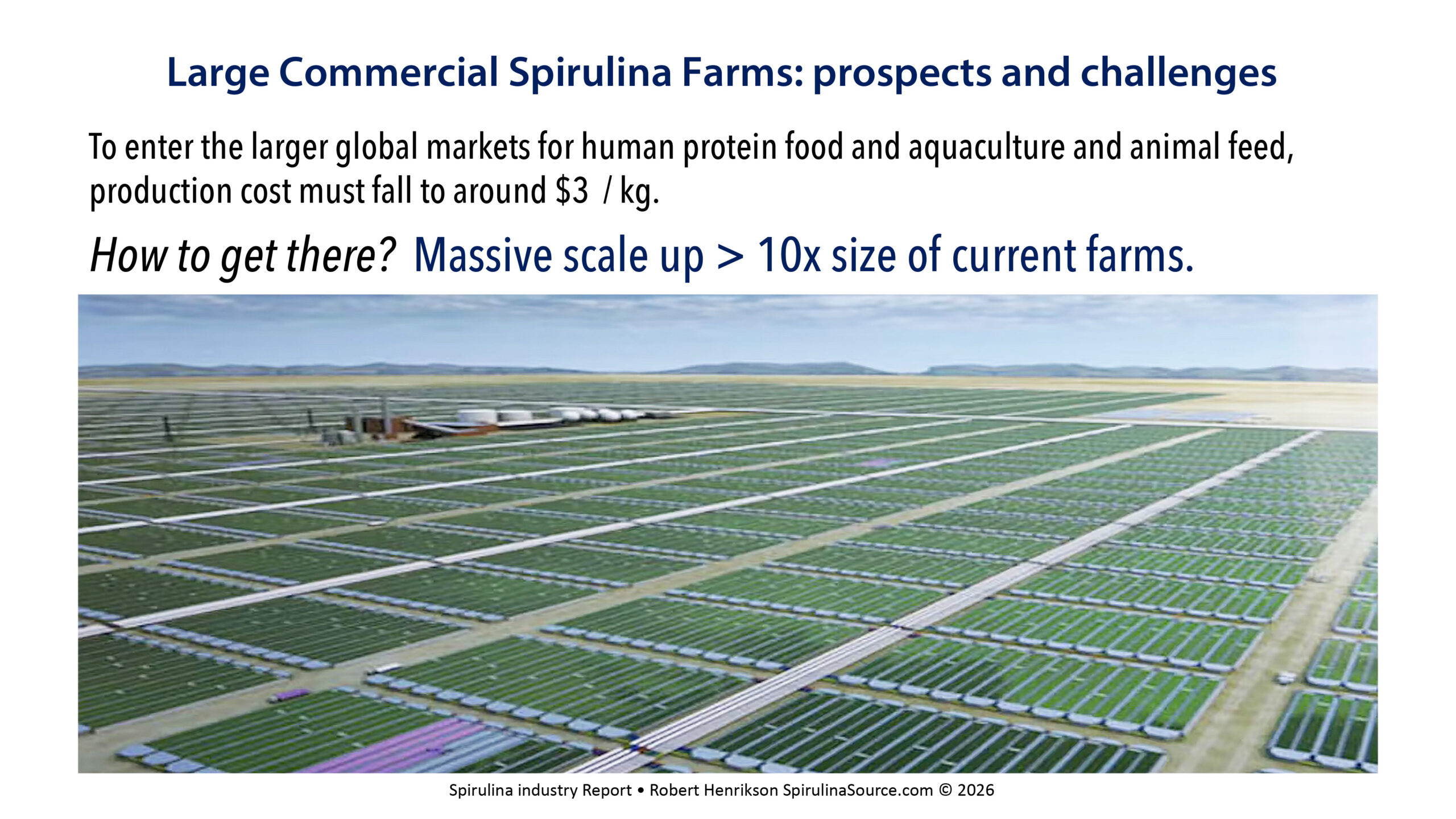 Large Commercial Spirulina Farms: prospects and challenges

To enter the larger global markets for human protein food and aquaculture and animal feed, production cost must fall to around \$3 / kg.

How to get there? Massive scale up > 10x size of current farms.

Spirulina industry Report • Robert Henrikson SpirulinaSource.com © 2026